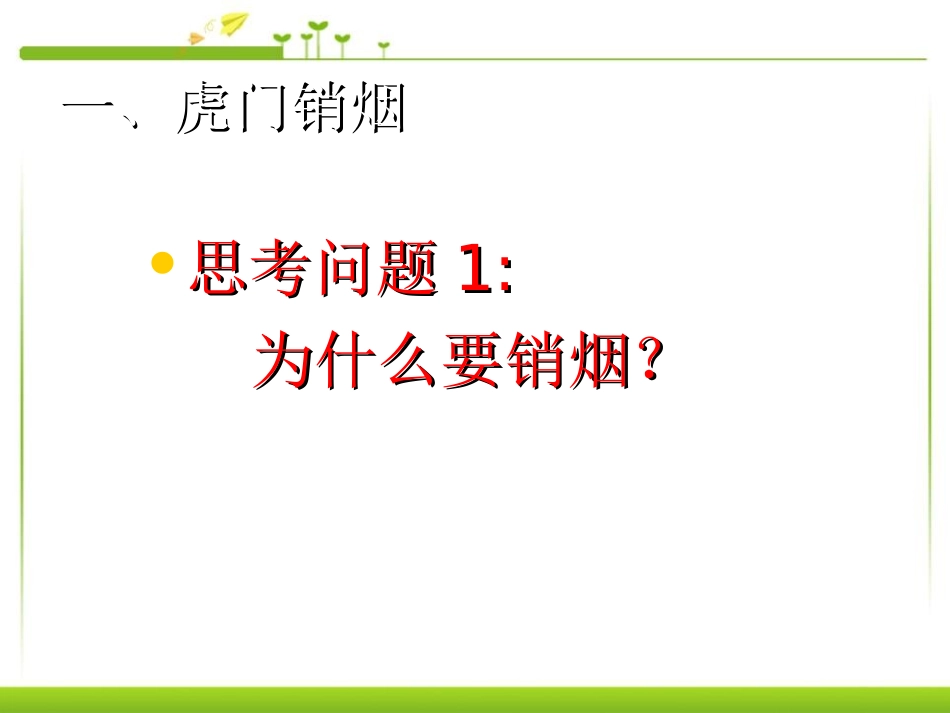 一、虎门销烟

思考问题 1:
为什么要销烟?